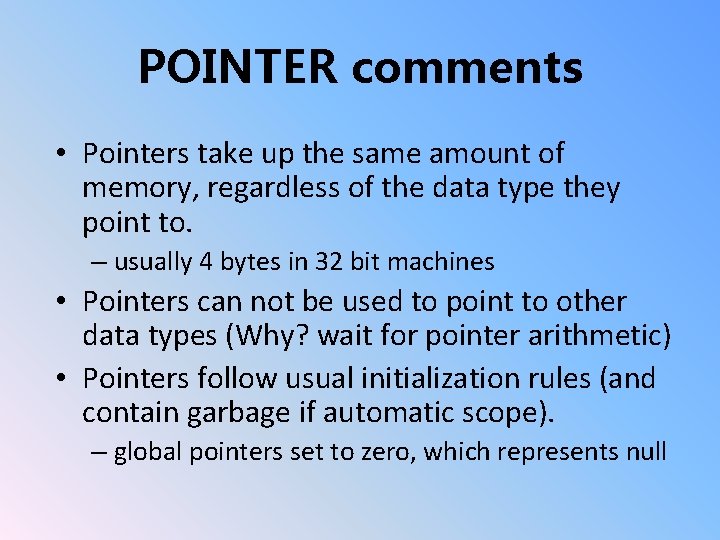 POINTER comments

• Pointers take up the same amount of memory, regardless of the data type they point to.
– usually 4 bytes in 32 bit machines

• Pointers can not be used to point to other data types (Why? wait for pointer arithmetic)

• Pointers follow usual initialization rules (and contain garbage if automatic scope).
– global pointers set to zero, which represents null